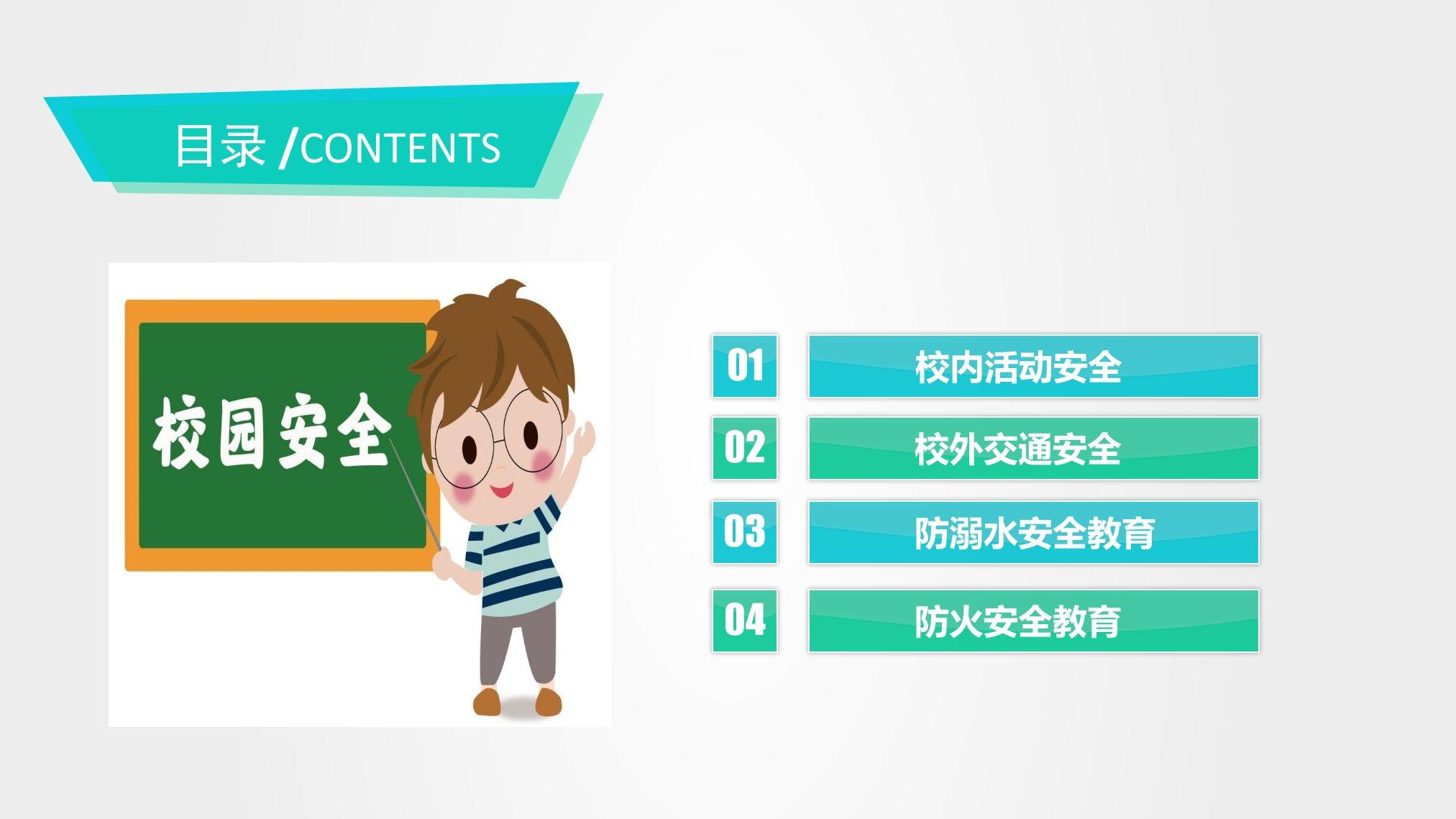 目录 /CONTENTS

校园安全

01 校内活动安全

02 校外交通安全

03 防溺水安全教育

04 防火安全教育